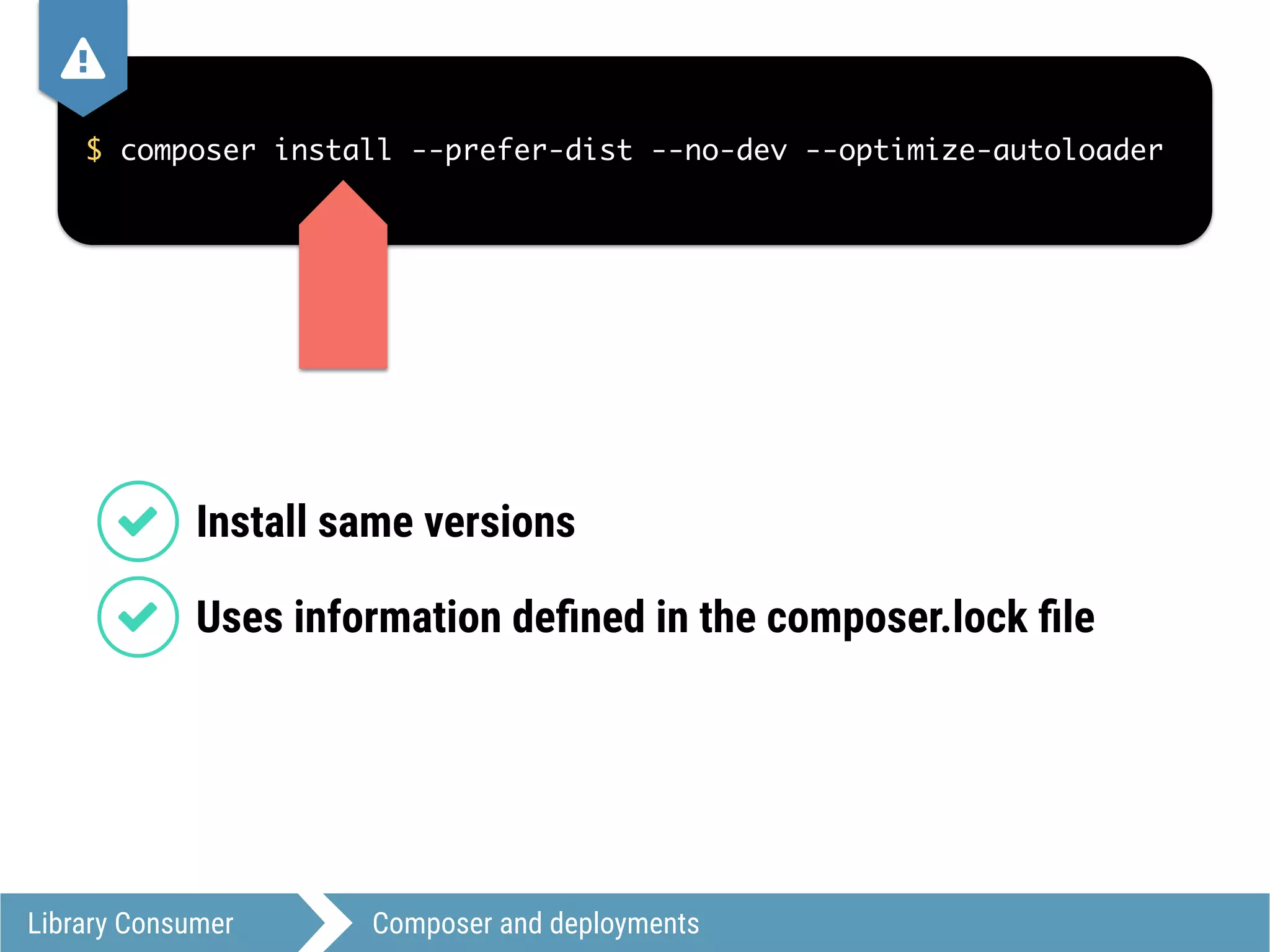 $ composer install --prefer-dist --no-dev --optimize-autoloader

Install same versions

Uses information defined in the composer.lock file

Library Consumer

Composer and deployments